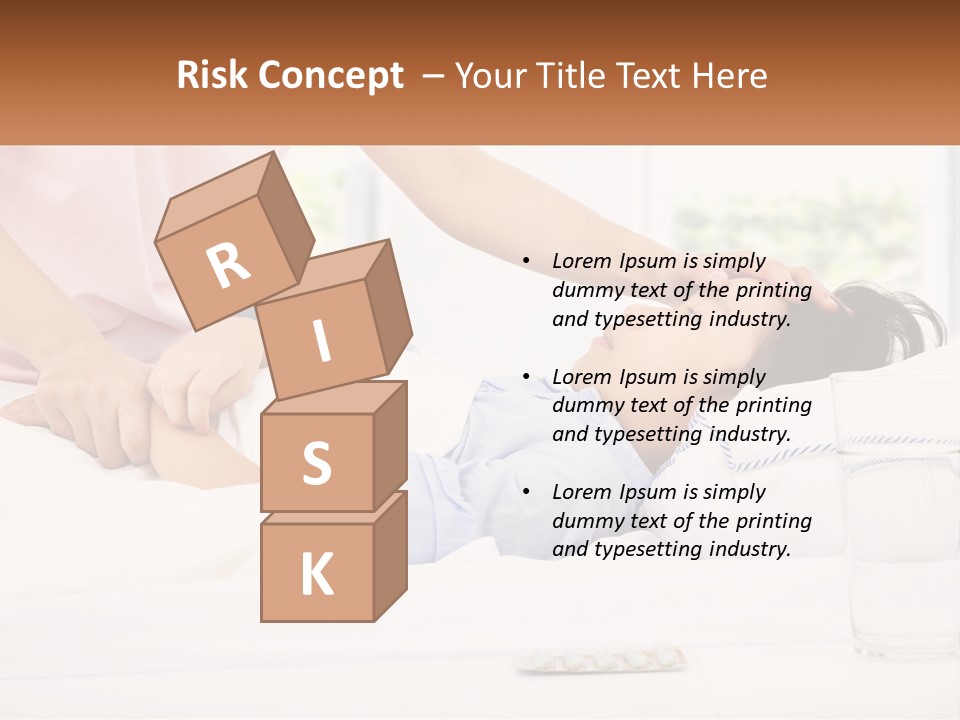 Risk Concept – Your Title Text Here

R
I
S
K

• Lorem Ipsum is simply dummy text of the printing and typesetting industry.

• Lorem Ipsum is simply dummy text of the printing and typesetting industry.

• Lorem Ipsum is simply dummy text of the printing and typesetting industry.